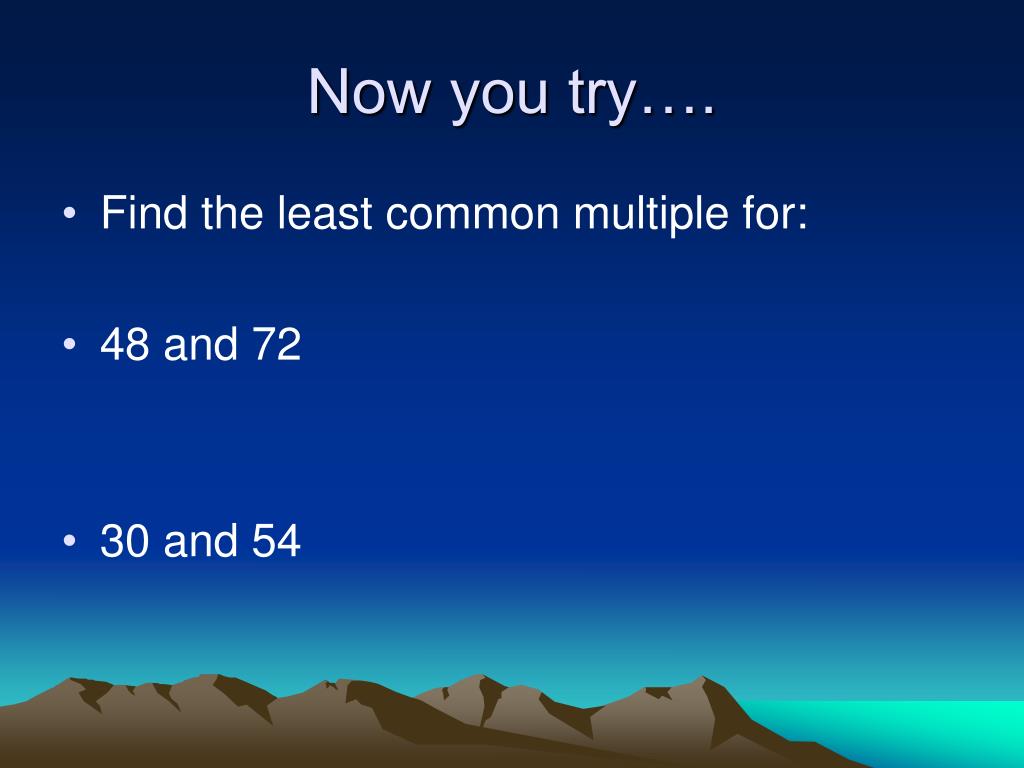 Now you try….

• Find the least common multiple for:

• 48 and 72

• 30 and 54